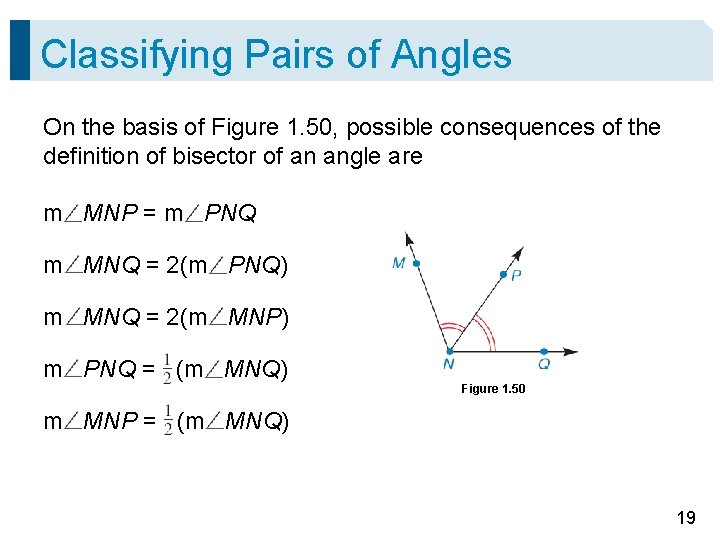 Classifying Pairs of Angles

On the basis of Figure 1.50, possible consequences of the definition of bisector of an angle are

$m\angle MNP = m\angle PNQ$

$m\angle MNQ = 2(m\angle PNQ)$

$m\angle MNQ = 2(m\angle MNP)$

$m\angle PNQ = \frac{1}{2}(m\angle MNQ)$

$m\angle MNP = \frac{1}{2}(m\angle MNQ)$

M
P
N
Q
Figure 1.50

19